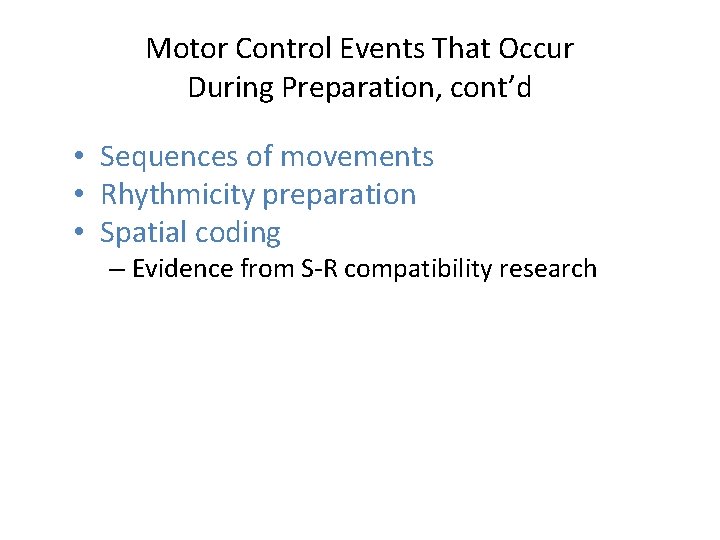 Motor Control Events That Occur During Preparation, cont'd

• Sequences of movements
• Rhythmicity preparation
• Spatial coding
– Evidence from S-R compatibility research